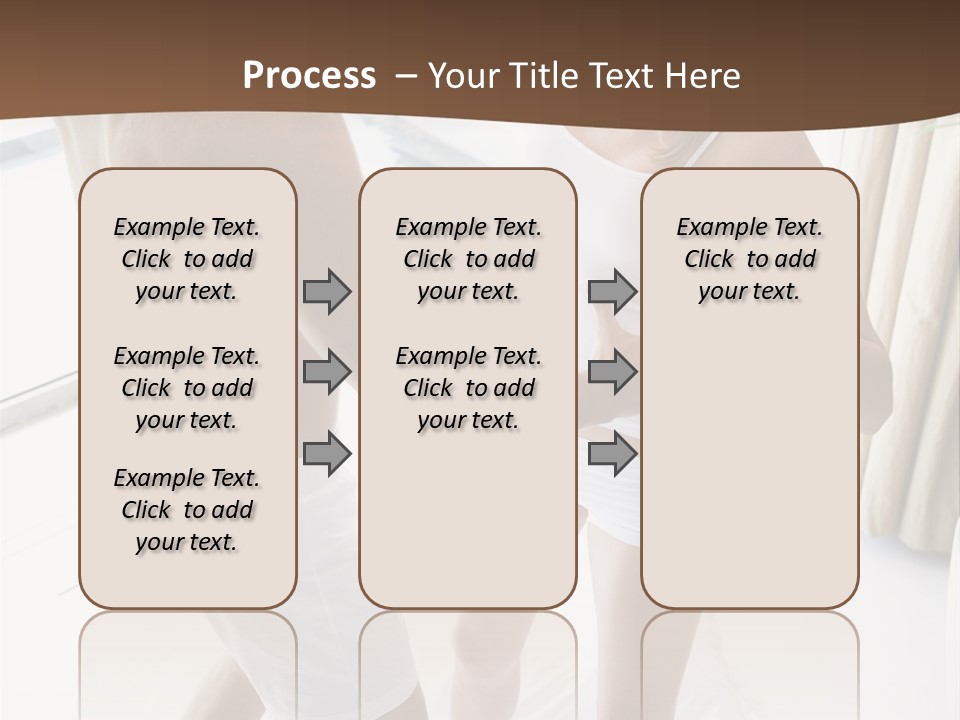 Process – Your Title Text Here

Example Text. Click to add your text.

Example Text. Click to add your text.

Example Text. Click to add your text.

Example Text. Click to add your text.

Example Text. Click to add your text.

Example Text. Click to add your text.